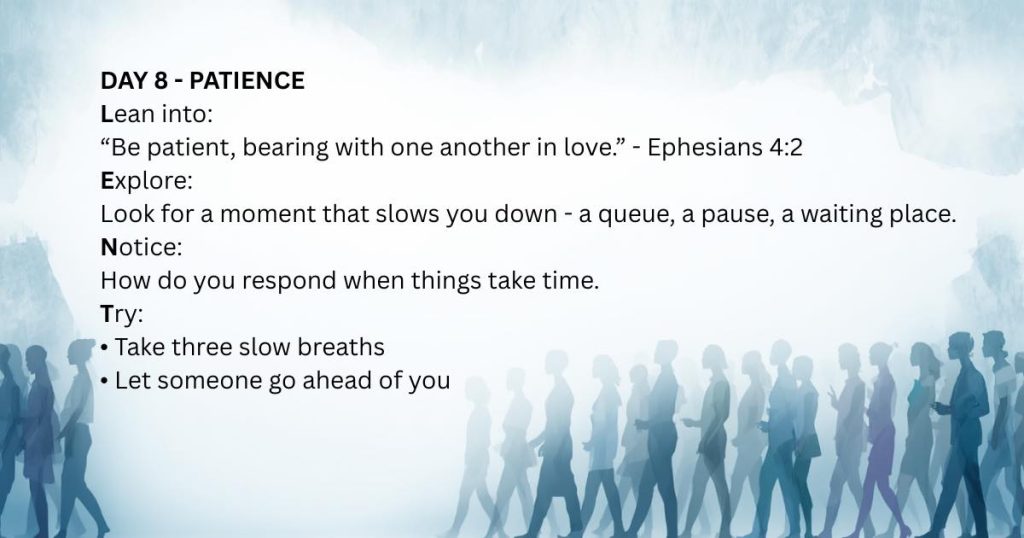 DAY 8 - PATIENCE
Lean into:
“Be patient, bearing with one another in love.” - Ephesians 4:2
Explore:
Look for a moment that slows you down - a queue, a pause, a waiting place.
Notice:
How do you respond when things take time.
Try:
• Take three slow breaths
• Let someone go ahead of you